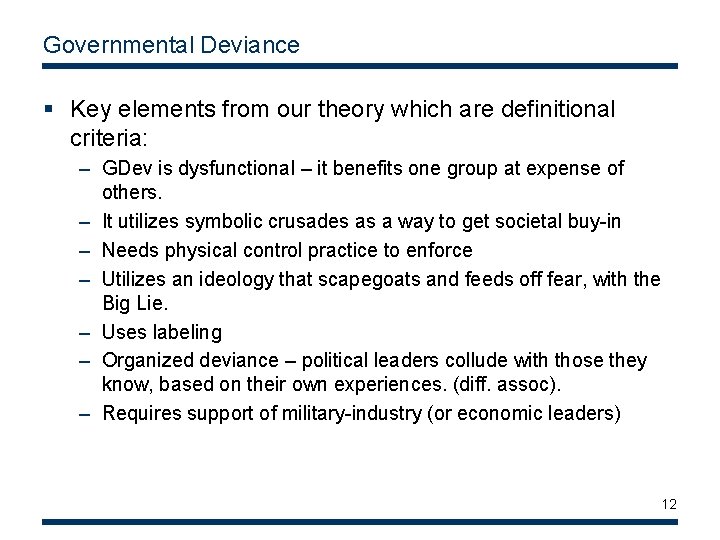 Governmental Deviance

▪ Key elements from our theory which are definitional criteria:

– GDev is dysfunctional – it benefits one group at expense of others.

– It utilizes symbolic crusades as a way to get societal buy-in

– Needs physical control practice to enforce

– Utilizes an ideology that scapegoats and feeds off fear, with the Big Lie.

– Uses labeling

– Organized deviance – political leaders collude with those they know, based on their own experiences. (diff. assoc).

– Requires support of military-industry (or economic leaders)

12